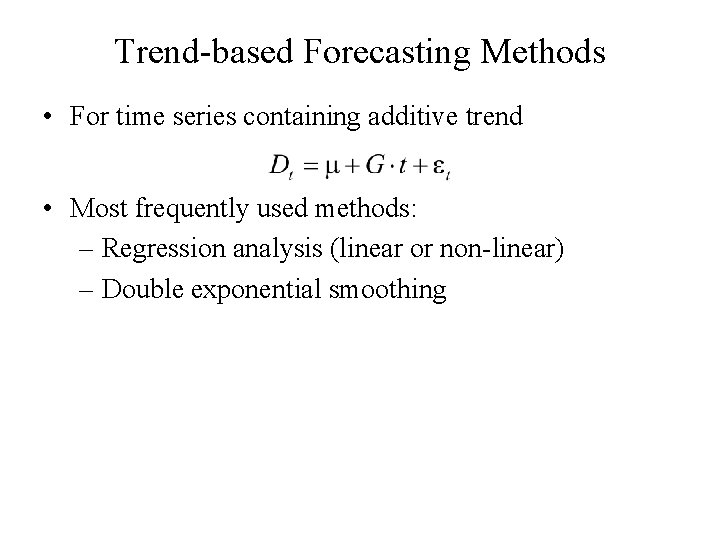 Trend-based Forecasting Methods

• For time series containing additive trend

$D_t = \mu + G \cdot t + \varepsilon_t$

• Most frequently used methods:
– Regression analysis (linear or non-linear)
– Double exponential smoothing